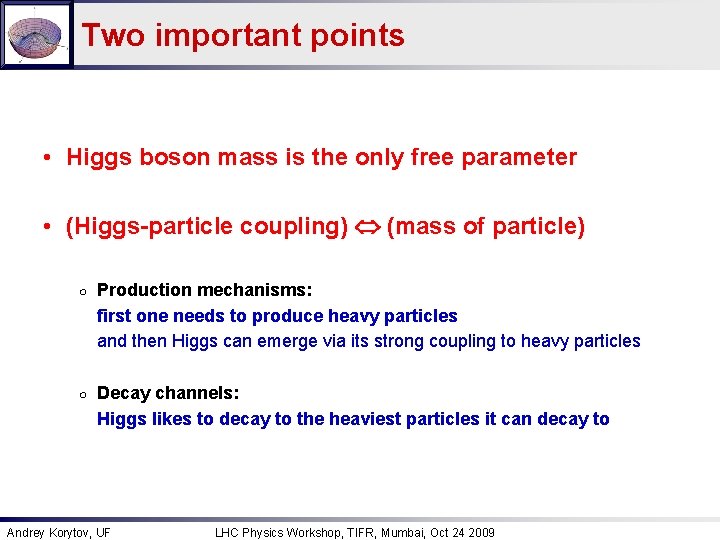 Two important points

• Higgs boson mass is the only free parameter

• (Higgs-particle coupling) $\Leftrightarrow$ (mass of particle)

○ Production mechanisms:
first one needs to produce heavy particles
and then Higgs can emerge via its strong coupling to heavy particles

○ Decay channels:
Higgs likes to decay to the heaviest particles it can decay to

Andrey Korytov, UF LHC Physics Workshop, TIFR, Mumbai, Oct 24 2009